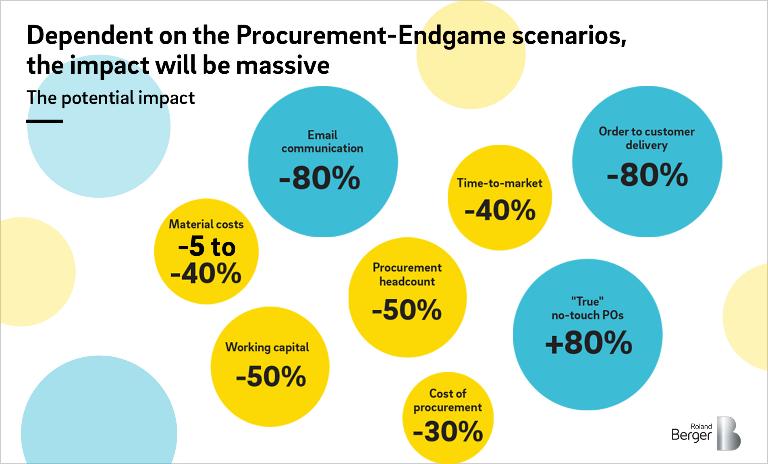 Dependent on the Procurement-Endgame scenarios, the impact will be massive

The potential impact

Email communication
-80%

Order to customer delivery
-80%

Time-to-market
-40%

Material costs
-5 to -40%

Procurement headcount
-50%

"True" no-touch POs
+80%

Working capital
-50%

Cost of procurement
-30%

Roland Berger